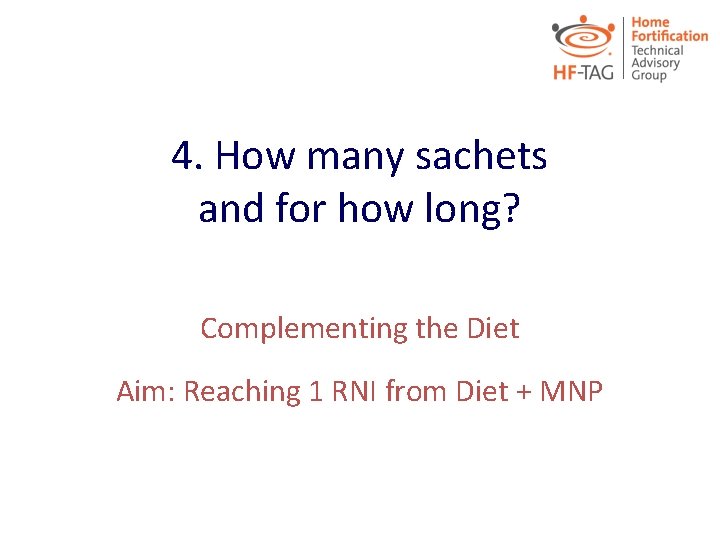 HF-TAG
Home Fortification Technical Advisory Group

4. How many sachets and for how long?

Complementing the Diet

Aim: Reaching 1 RNI from Diet + MNP